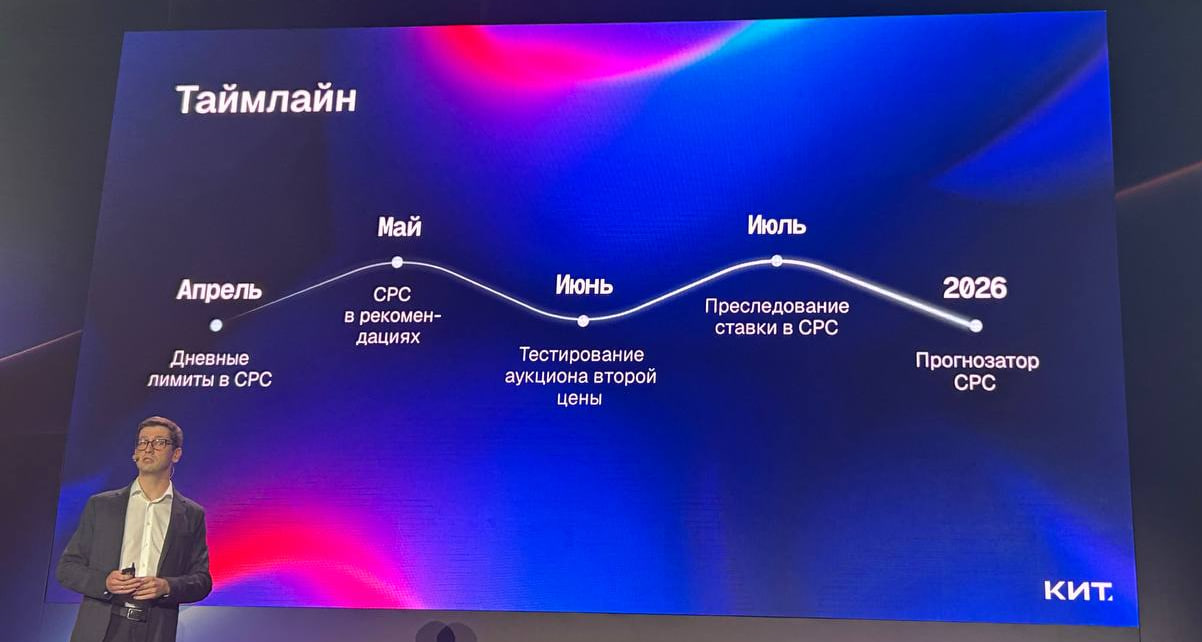 Таймлайн

Апрель

Дневные лимиты в CPC

Май

CPC в рекомендациях

Июнь

Тестирование аукциона второй цены

Июль

Преследование ставки в CPC

2026

Прогнозатор CPC

КИТ.